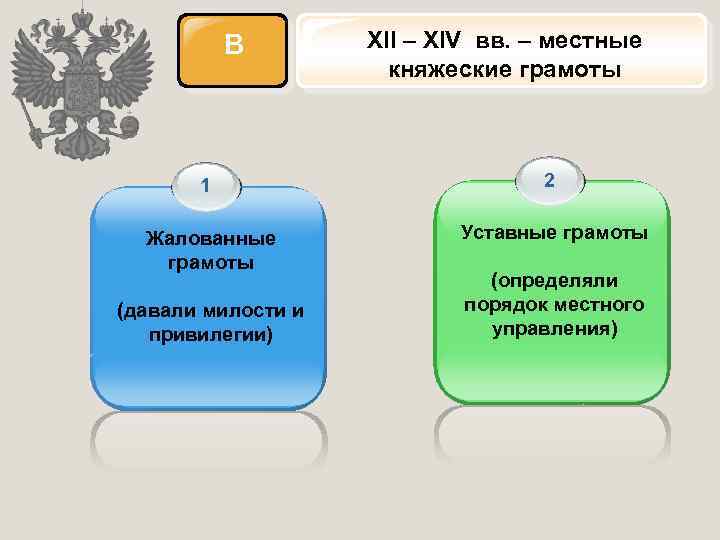 В

XII – XIV вв. – местные княжеские грамоты

1

Жалованные грамоты

(давали милости и привилегии)

2

Уставные грамоты

(определяли порядок местного управления)